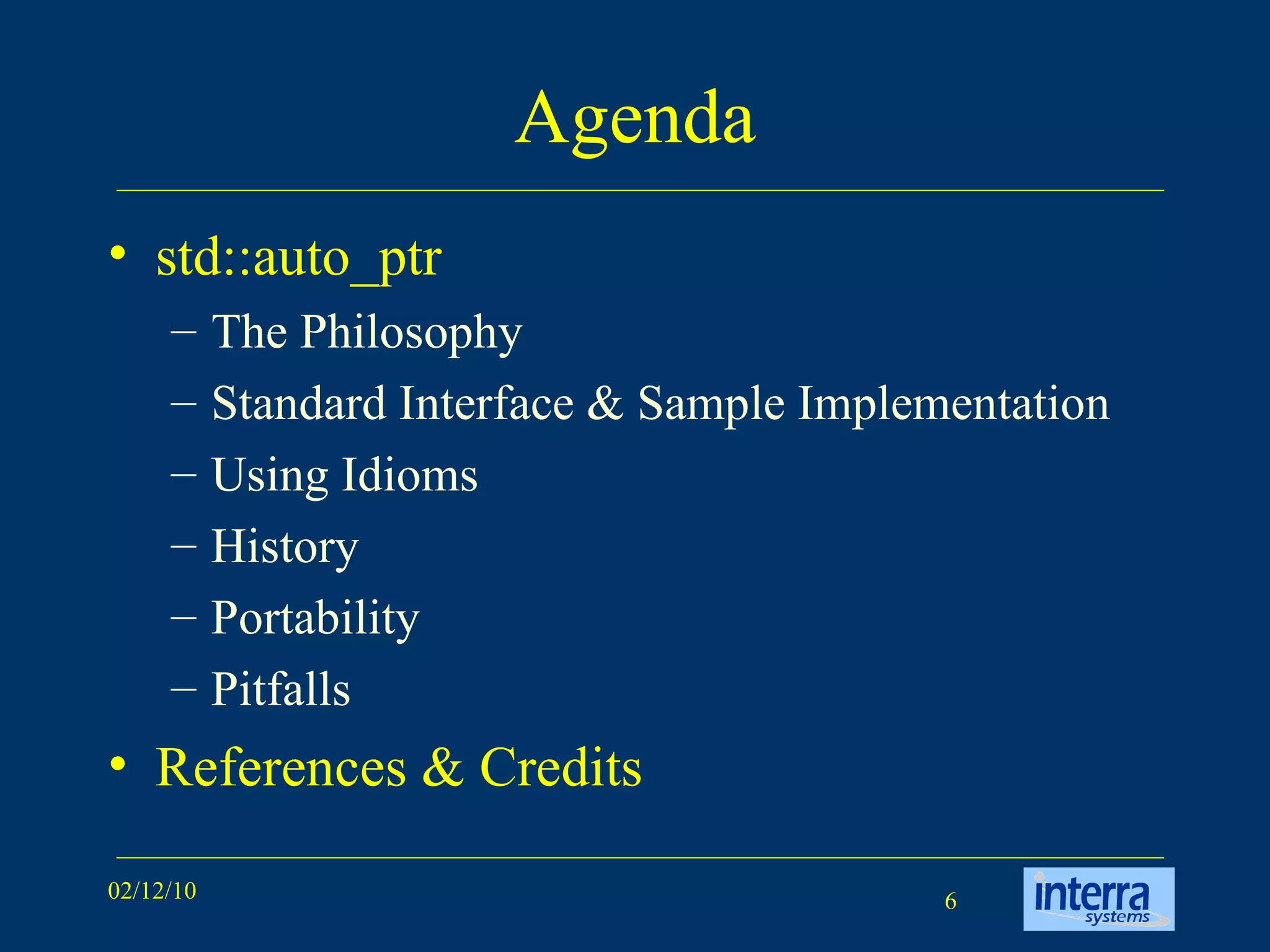 Agenda

• std::auto_ptr
– The Philosophy
– Standard Interface & Sample Implementation
– Using Idioms
– History
– Portability
– Pitfalls
• References & Credits

02/12/10

6

interra systems